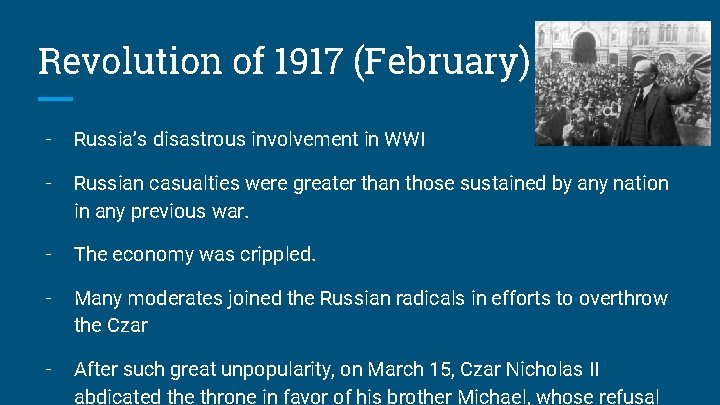 Revolution of 1917 (February)

- Russia's disastrous involvement in WWI

- Russian casualties were greater than those sustained by any nation in any previous war.

- The economy was crippled.

- Many moderates joined the Russian radicals in efforts to overthrow the Czar

- After such great unpopularity, on March 15, Czar Nicholas II abdicated the throne in favor of his brother Michael, whose refusal